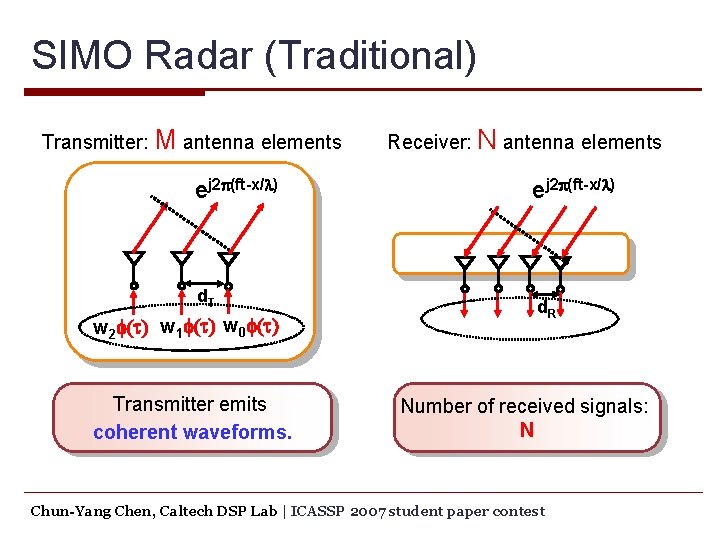 SIMO Radar (Traditional)

Transmitter: M antenna elements

$e^{j2\pi(ft-x/\lambda)}$

$d_T$

$w_2\phi(\tau)$ $w_1\phi(\tau)$ $w_0\phi(\tau)$

Transmitter emits coherent waveforms.

Receiver: N antenna elements

$e^{j2\pi(ft-x/\lambda)}$

$d_R$

Number of received signals: N

Chun-Yang Chen, Caltech DSP Lab | ICASSP 2007 student paper contest